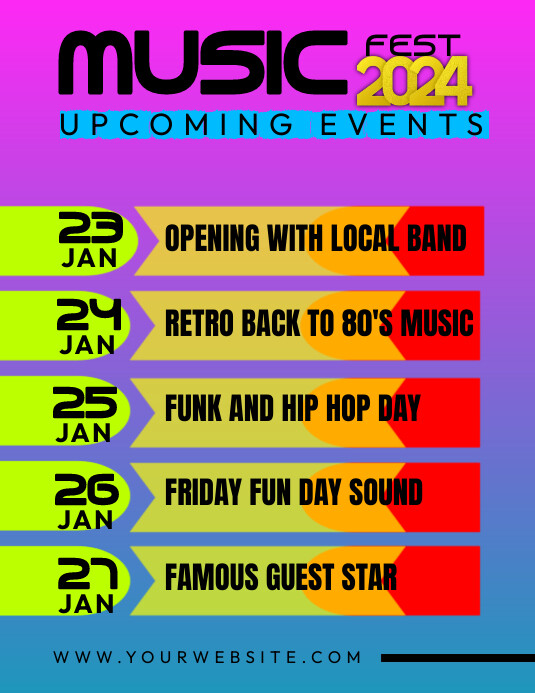 MUSIC FEST 2024
UPCOMING EVENTS

23 JAN
OPENING WITH LOCAL BAND

24 JAN
RETRO BACK TO 80'S MUSIC

25 JAN
FUNK AND HIP HOP DAY

26 JAN
FRIDAY FUN DAY SOUND

27 JAN
FAMOUS GUEST STAR

WWW.YOURWEBSITE.COM